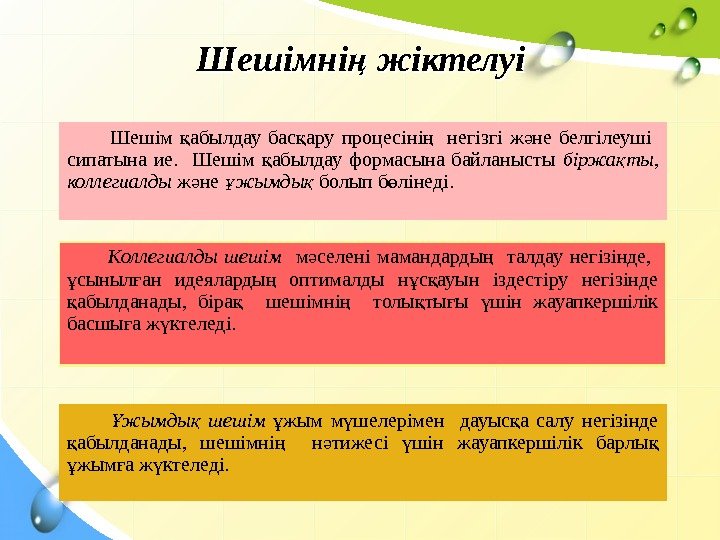 Шешімнің жіктелуі

Шешім қабылдау басқару процесінің негізгі және белгілеуші сипатына ие. Шешім қабылдау формасына байланысты біржақты, коллегиалды және ұжымдық болып бөлінеді.

Коллегиалды шешім мәселені мамандардың талдау негізінде, ұсынылған идеялардың оптималды нұсқауын іздестіру негізінде қабылданады, бірақ шешімнің толықтығы үшін жауапкершілік басшыға жүктеледі.

Ұжымдық шешім ұжым мүшелерімен дауысқа салу негізінде қабылданады, шешімнің нәтижесі үшін жауапкершілік барлық ұжымға жүктеледі.